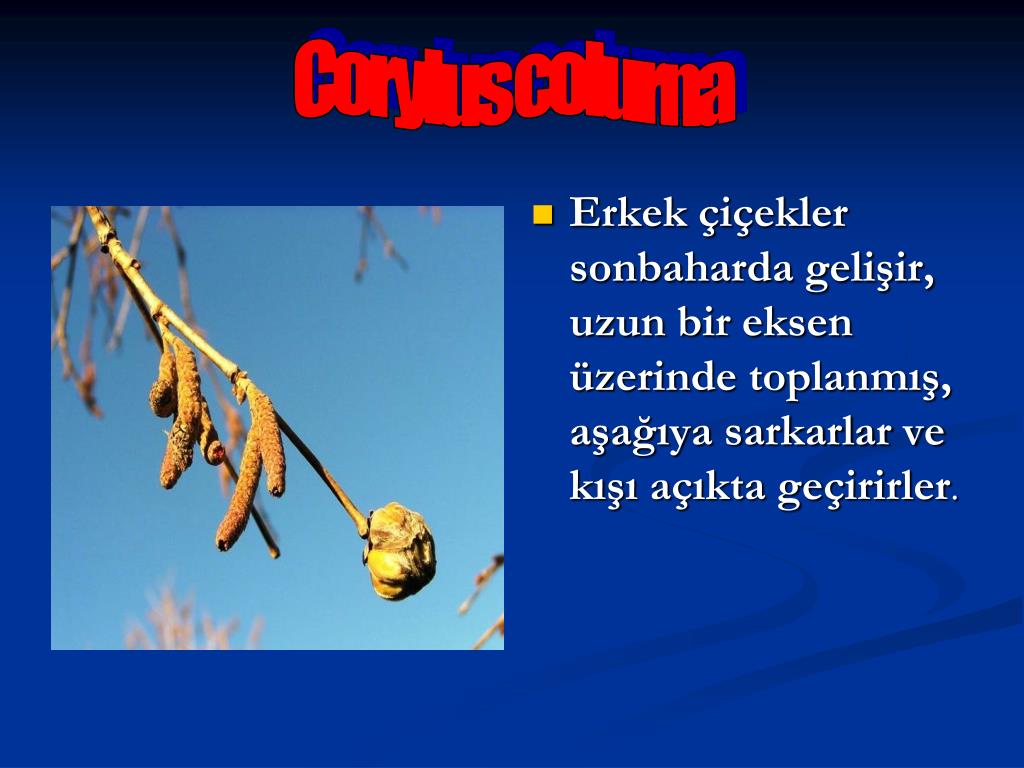 Corylus colurna

Erkek çiçekler sonbaharda gelişir, uzun bir eksen üzerinde toplanmış, aşağıya sarkarlar ve kışı açıkta geçirirler.